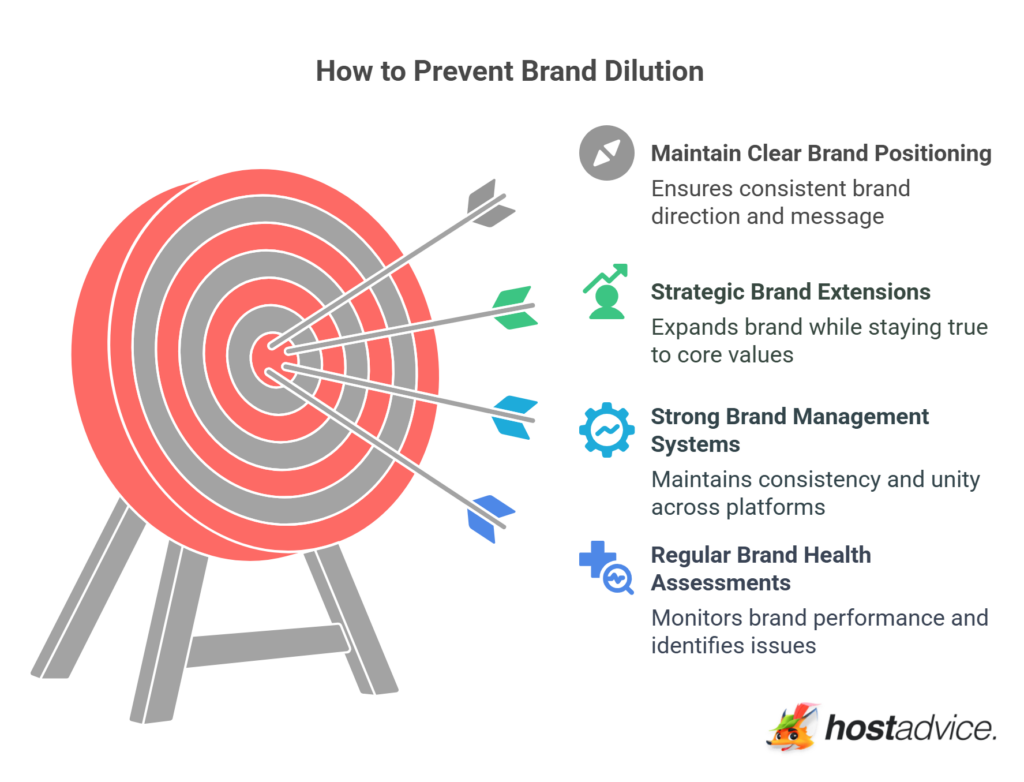 How to Prevent Brand Dilution

Maintain Clear Brand Positioning
Ensures consistent brand direction and message

Strategic Brand Extensions
Expands brand while staying true to core values

Strong Brand Management Systems
Maintains consistency and unity across platforms

Regular Brand Health Assessments
Monitors brand performance and identifies issues

hostadvice.